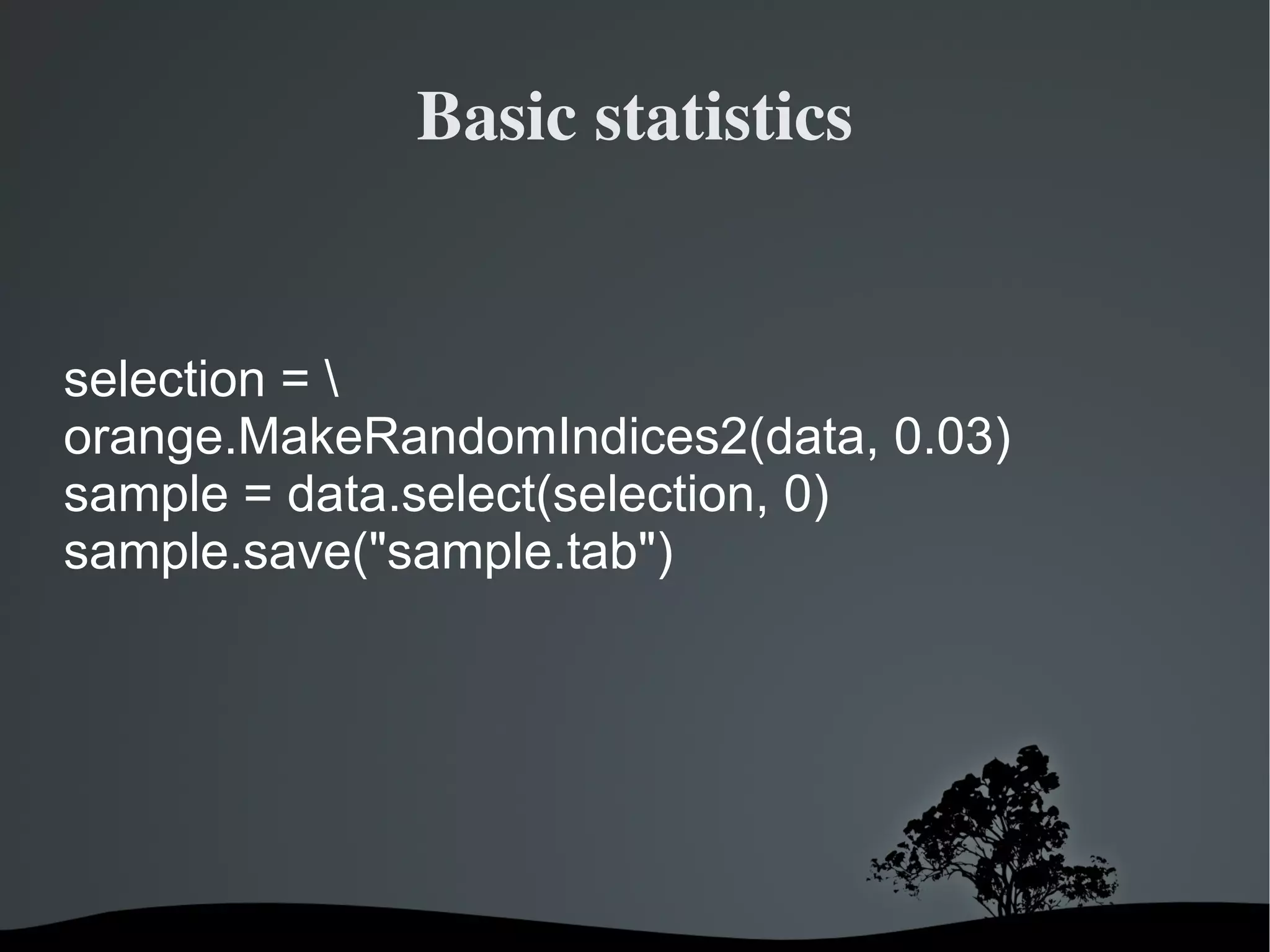 Basic statistics

selection = \
orange.MakeRandomIndices2(data, 0.03)
sample = data.select(selection, 0)
sample.save("sample.tab")